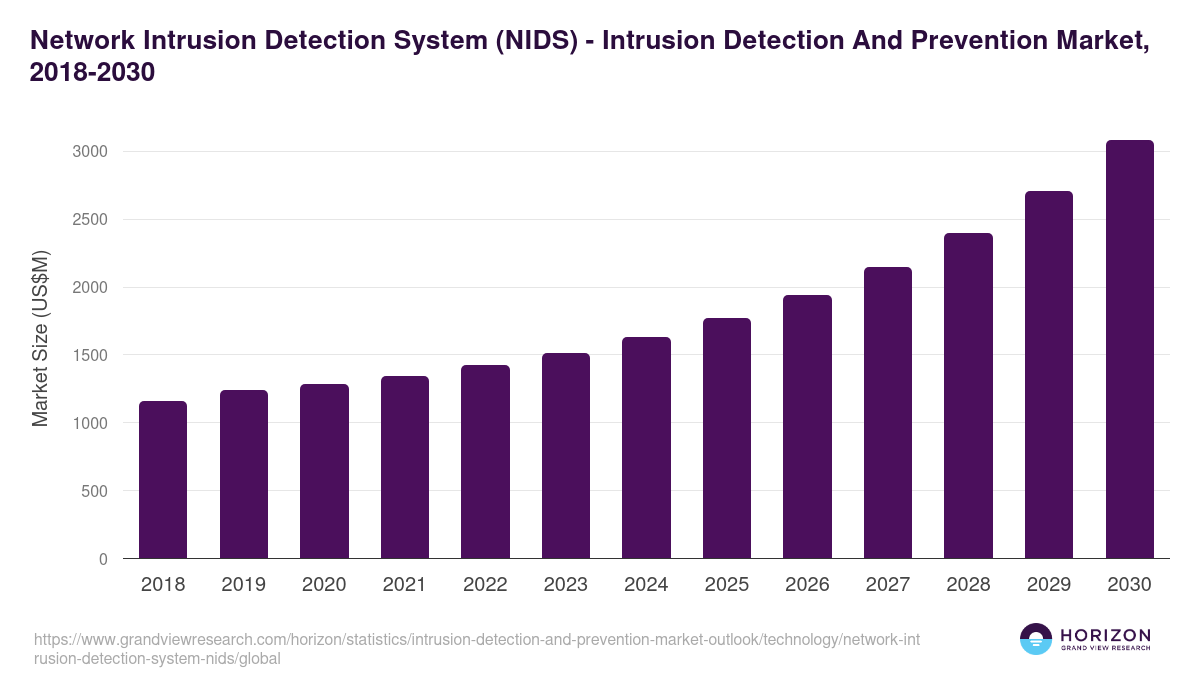 Network Intrusion Detection System (NIDS) - Intrusion Detection And Prevention Market, 2018-2030

Market Size (US$M)

3000
2500
2000
1500
1000
500
0

2018 2019 2020 2021 2022 2023 2024 2025 2026 2027 2028 2029 2030

https://www.grandviewresearch.com/horizon/statistics/intrusion-detection-and-prevention-market-outlook/technology/network-intrusion-detection-system-nids/global

HORIZON
GRAND VIEW RESEARCH